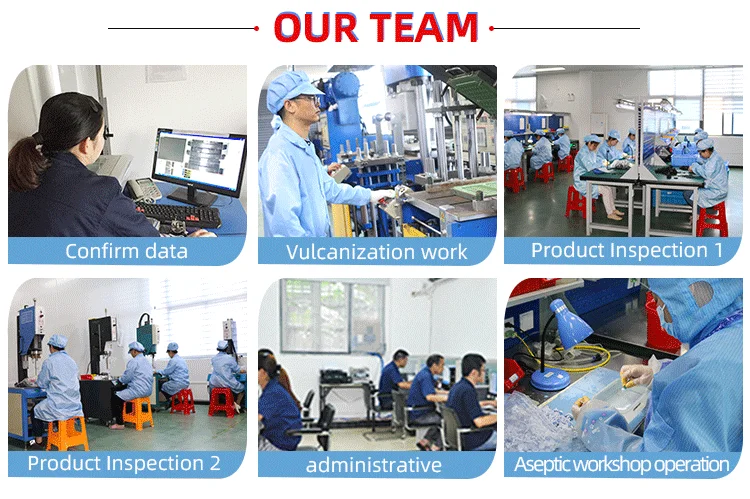 OUR TEAM

Confirm data

Vulcanization work

Product Inspection 1

Product Inspection 2

administrative

Aseptic workshop operation